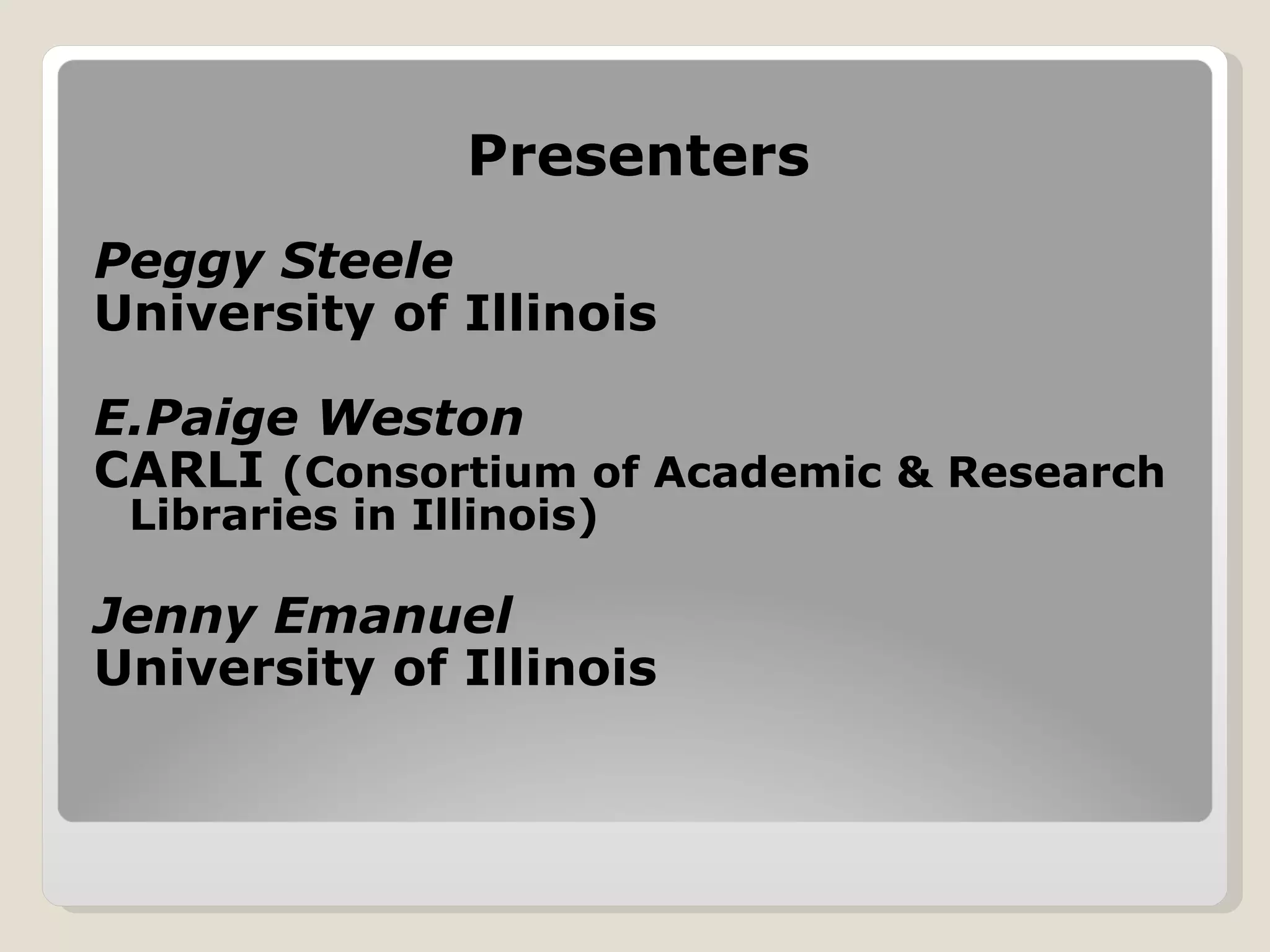 Presenters

Peggy Steele
University of Illinois

E.Paige Weston
CARLI (Consortium of Academic & Research Libraries in Illinois)

Jenny Emanuel
University of Illinois